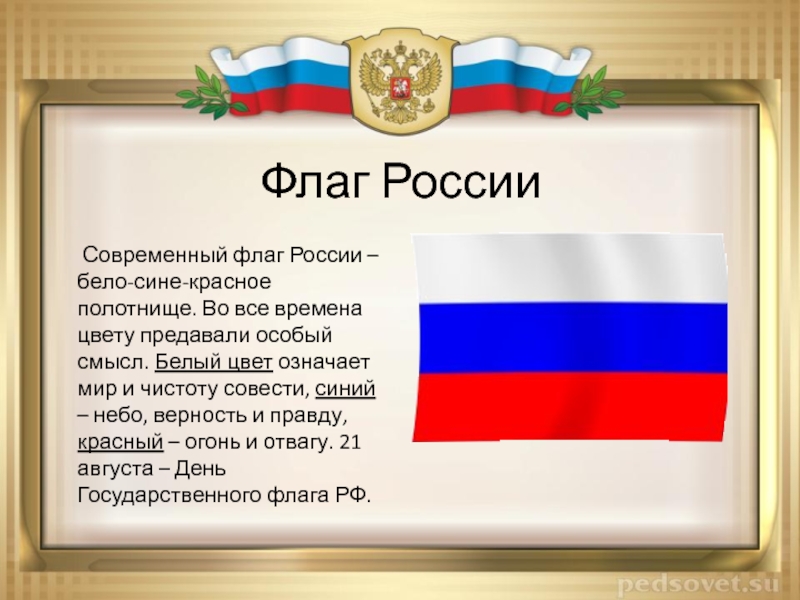 Флаг России

Современный флаг России – бело-сине-красное полотнище. Во все времена цвету предавали особый смысл. Белый цвет означает мир и чистоту совести, синий – небо, верность и правду, красный – огонь и отвагу. 21 августа – День Государственного флага РФ.

pedsovet.su